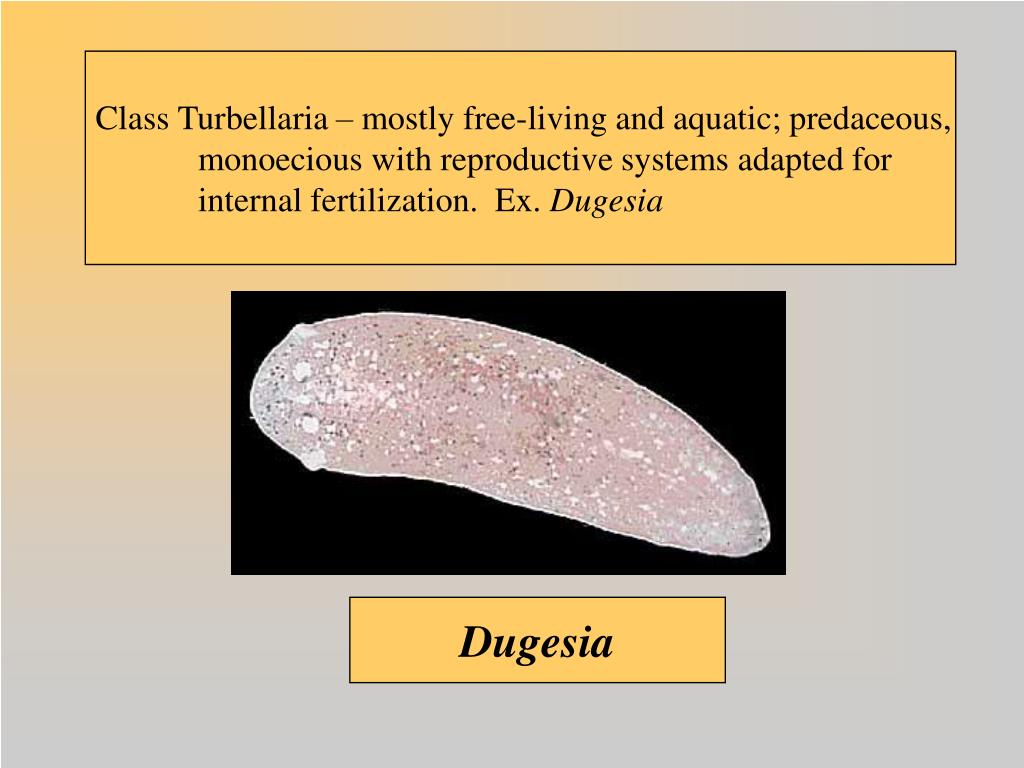 Class Turbellaria – mostly free-living and aquatic; predaceous, monoecious with reproductive systems adapted for internal fertilization. Ex. Dugesia

Dugesia